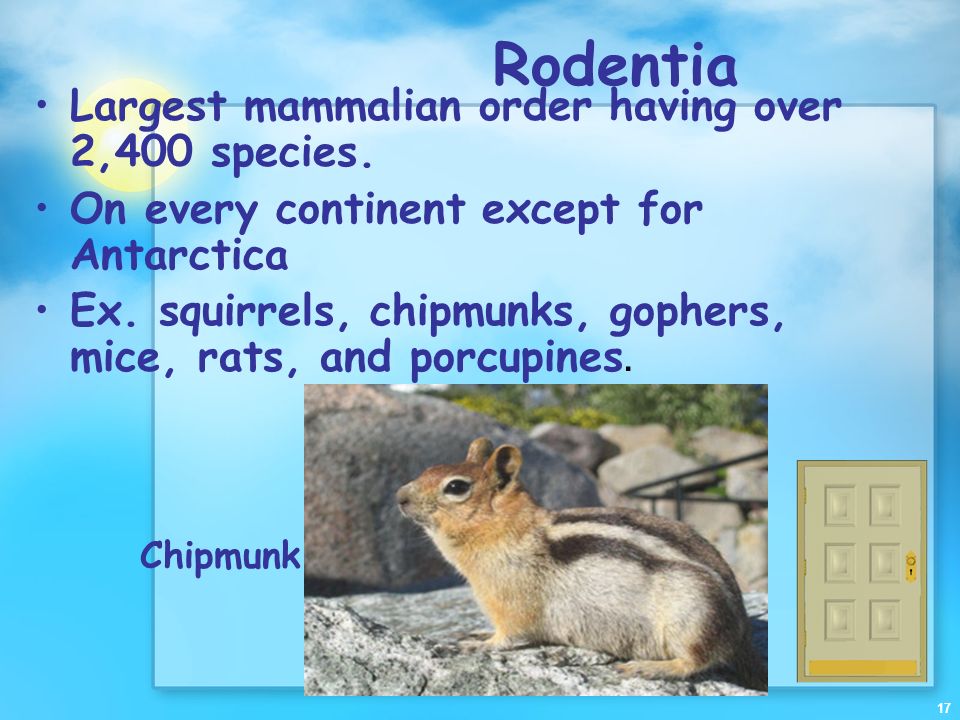 Rodentia

• Largest mammalian order having over 2,400 species.
• On every continent except for Antarctica
• Ex. squirrels, chipmunks, gophers, mice, rats, and porcupines.

Chipmunk

17